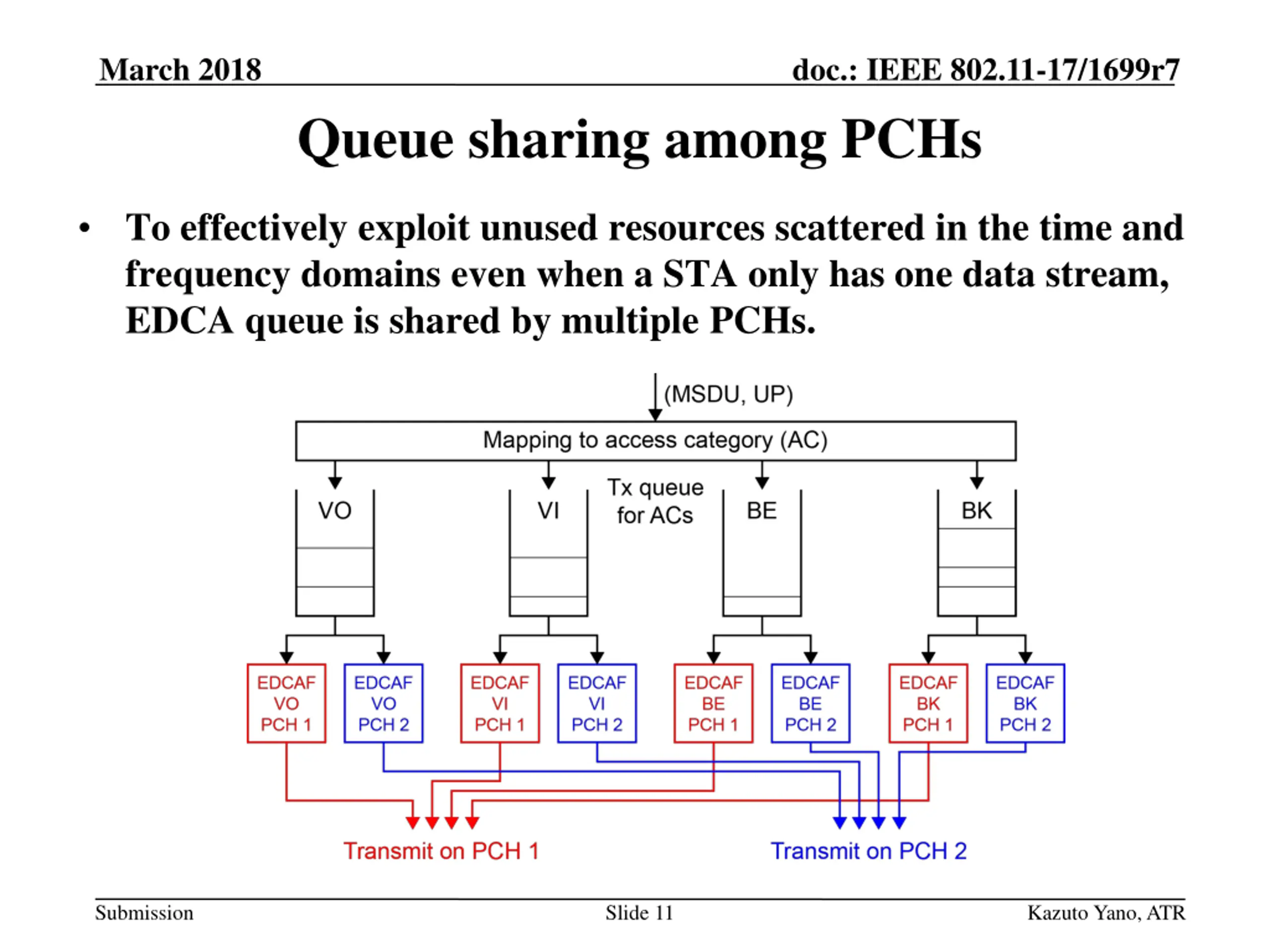 March 2018

doc.: IEEE 802.11-17/1699r7

Queue sharing among PCHs

• To effectively exploit unused resources scattered in the time and frequency domains even when a STA only has one data stream, EDCA queue is shared by multiple PCHs.

(MSDU, UP)

Mapping to access category (AC)

VO

VI

Tx queue for ACs

BE

BK

EDCAF VO PCH 1

EDCAF VO PCH 2

EDCAF VI PCH 1

EDCAF VI PCH 2

EDCAF BE PCH 1

EDCAF BE PCH 2

EDCAF BK PCH 1

EDCAF BK PCH 2

Transmit on PCH 1

Transmit on PCH 2

Submission

Slide 11

Kazuto Yano, ATR